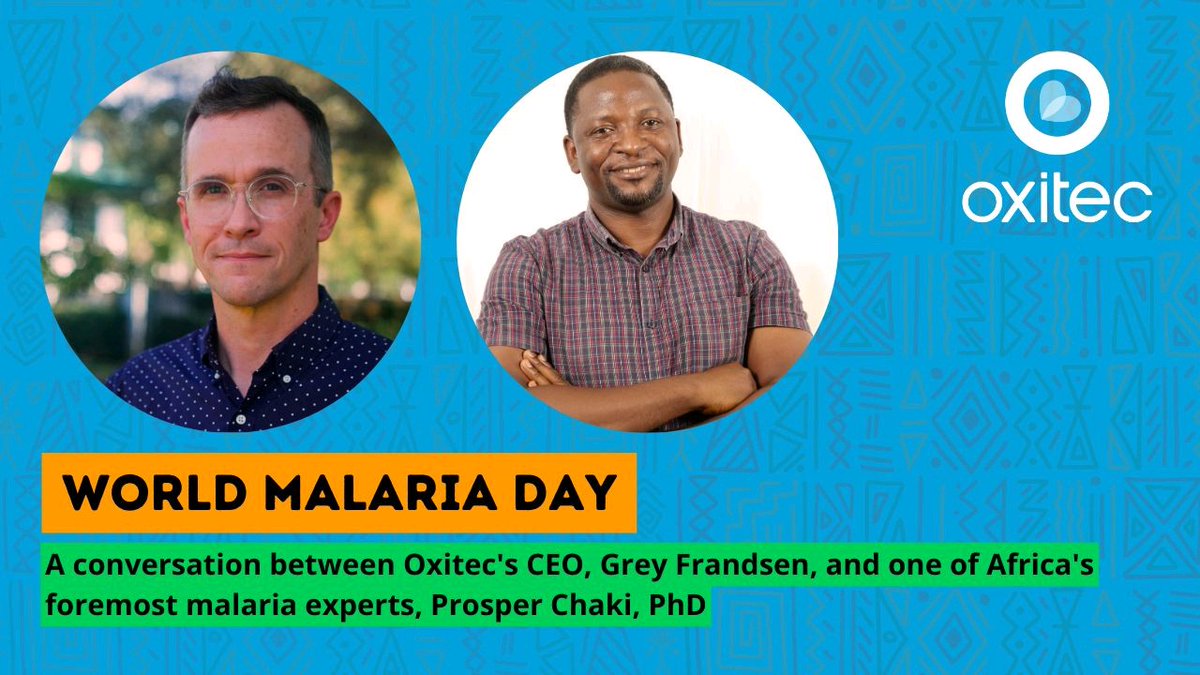 oxitec

WORLD MALARIA DAY

A conversation between Oxitec's CEO, Grey Frandsen, and one of Africa's foremost malaria experts, Prosper Chaki, PhD